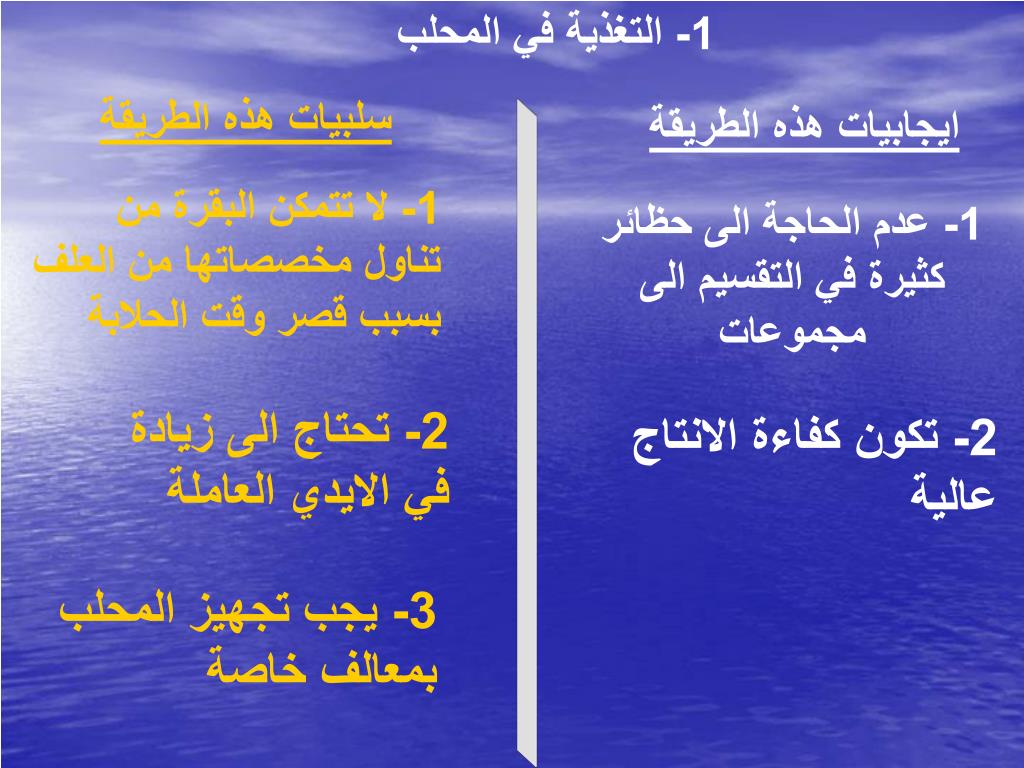 1- التغذية في المحلب

ايجابيات هذه الطريقة

1- عدم الحاجة الى حظائر كثيرة في التقسيم الى مجموعات

2- تكون كفاءة الانتاج عالية

سلبيات هذه الطريقة

1- لا تتمكن البقرة من تناول مخصصاتها من العلف بسبب قصر وقت الحلابة

2- تحتاج الى زيادة في الايدي العاملة

3- يجب تجهيز المحلب بمعالف خاصة